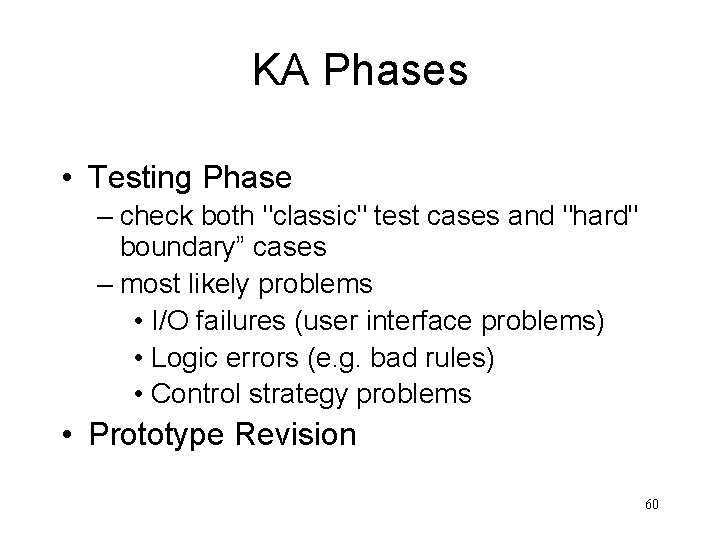 KA Phases

• Testing Phase
– check both "classic" test cases and "hard" boundary” cases
– most likely problems
• I/O failures (user interface problems)
• Logic errors (e.g. bad rules)
• Control strategy problems
• Prototype Revision

60